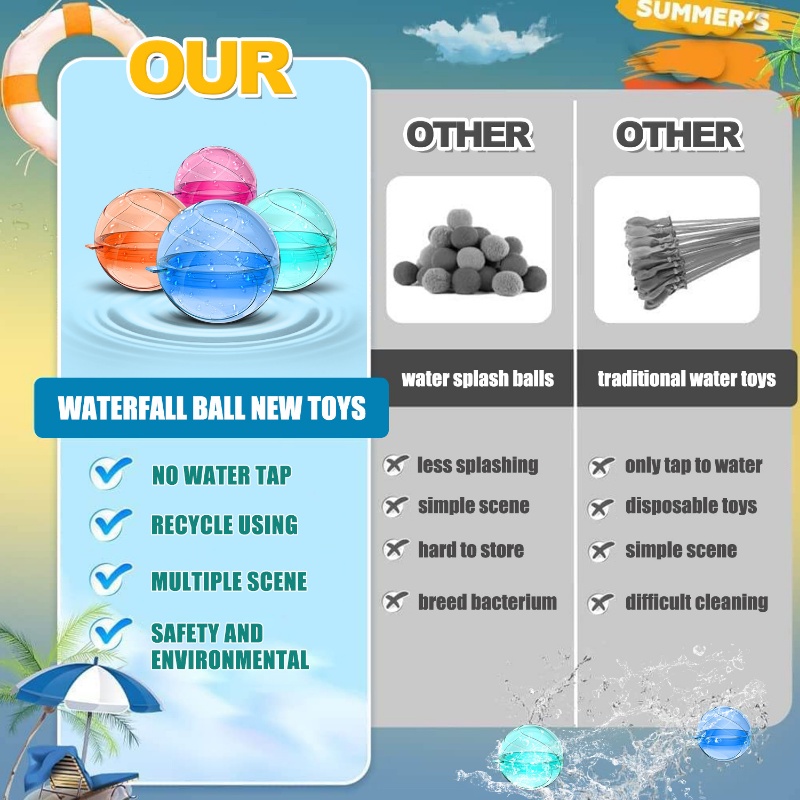 SUMMER'S

OUR

WATERFALL BALL NEW TOYS

NO WATER TAP

RECYCLE USING

MULTIPLE SCENE

SAFETY AND ENVIRONMENTAL

OTHER

water splash balls

less splashing

simple scene

hard to store

breed bacterium

OTHER

traditional water toys

only tap to water

disposable toys

simple scene

difficult cleaning